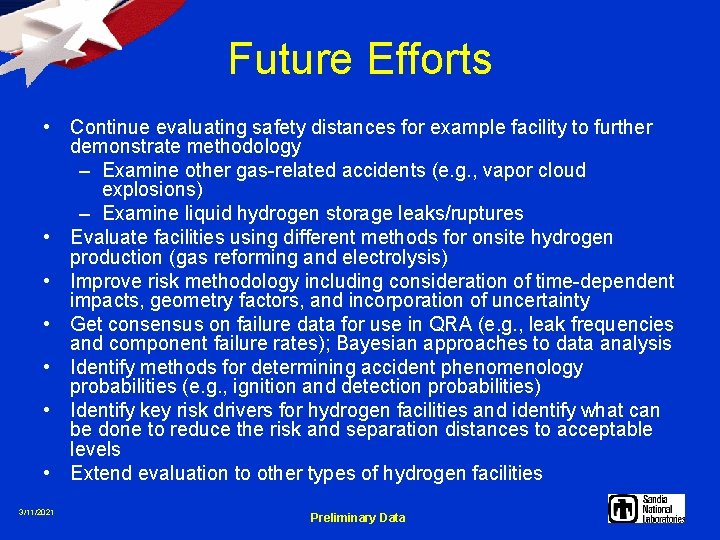 Future Efforts

• Continue evaluating safety distances for example facility to further demonstrate methodology
– Examine other gas-related accidents (e.g., vapor cloud explosions)
– Examine liquid hydrogen storage leaks/ruptures
• Evaluate facilities using different methods for onsite hydrogen production (gas reforming and electrolysis)
• Improve risk methodology including consideration of time-dependent impacts, geometry factors, and incorporation of uncertainty
• Get consensus on failure data for use in QRA (e.g., leak frequencies and component failure rates); Bayesian approaches to data analysis
• Identify methods for determining accident phenomenology probabilities (e.g., ignition and detection probabilities)
• Identify key risk drivers for hydrogen facilities and identify what can be done to reduce the risk and separation distances to acceptable levels
• Extend evaluation to other types of hydrogen facilities

3/11/2021

Preliminary Data

Sandia National Laboratories